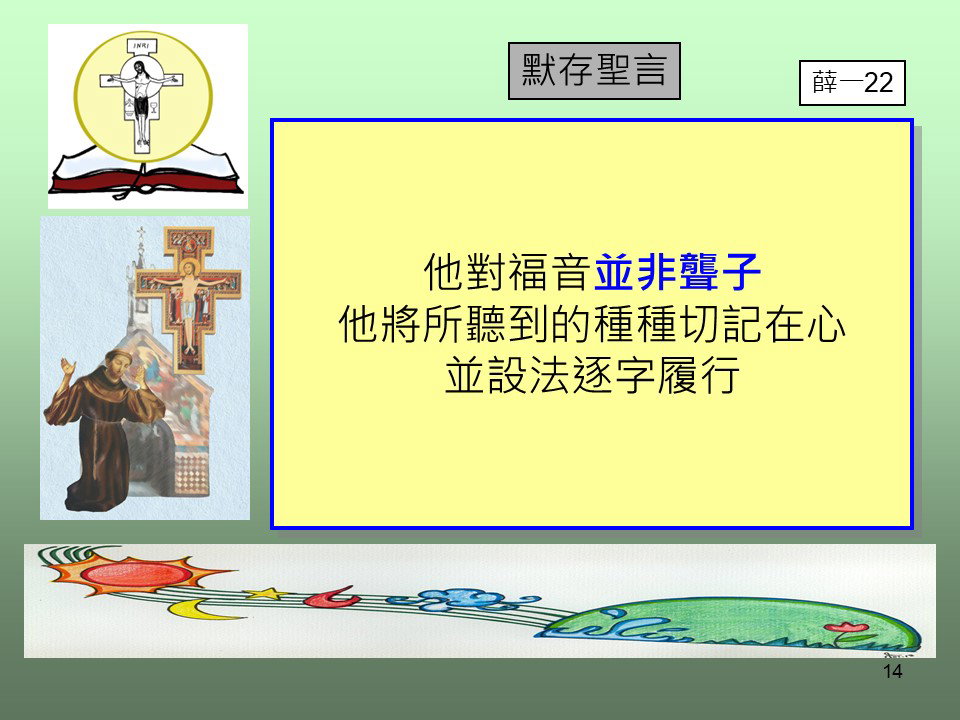 INRI

默存聖言

薛一22

他對福音並非聾子
他將所聽到的種種切記在心
並設法逐字履行

14